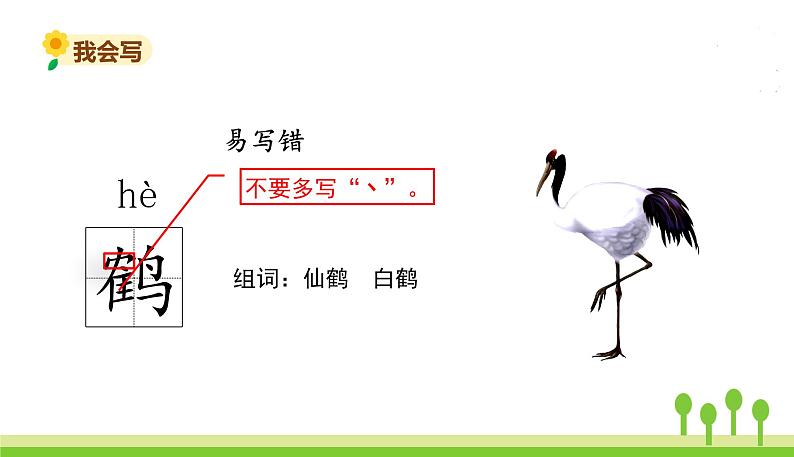 我会写

易写错

hè

不要多写“丶”。

鹤

组词：仙鹤　白鹤